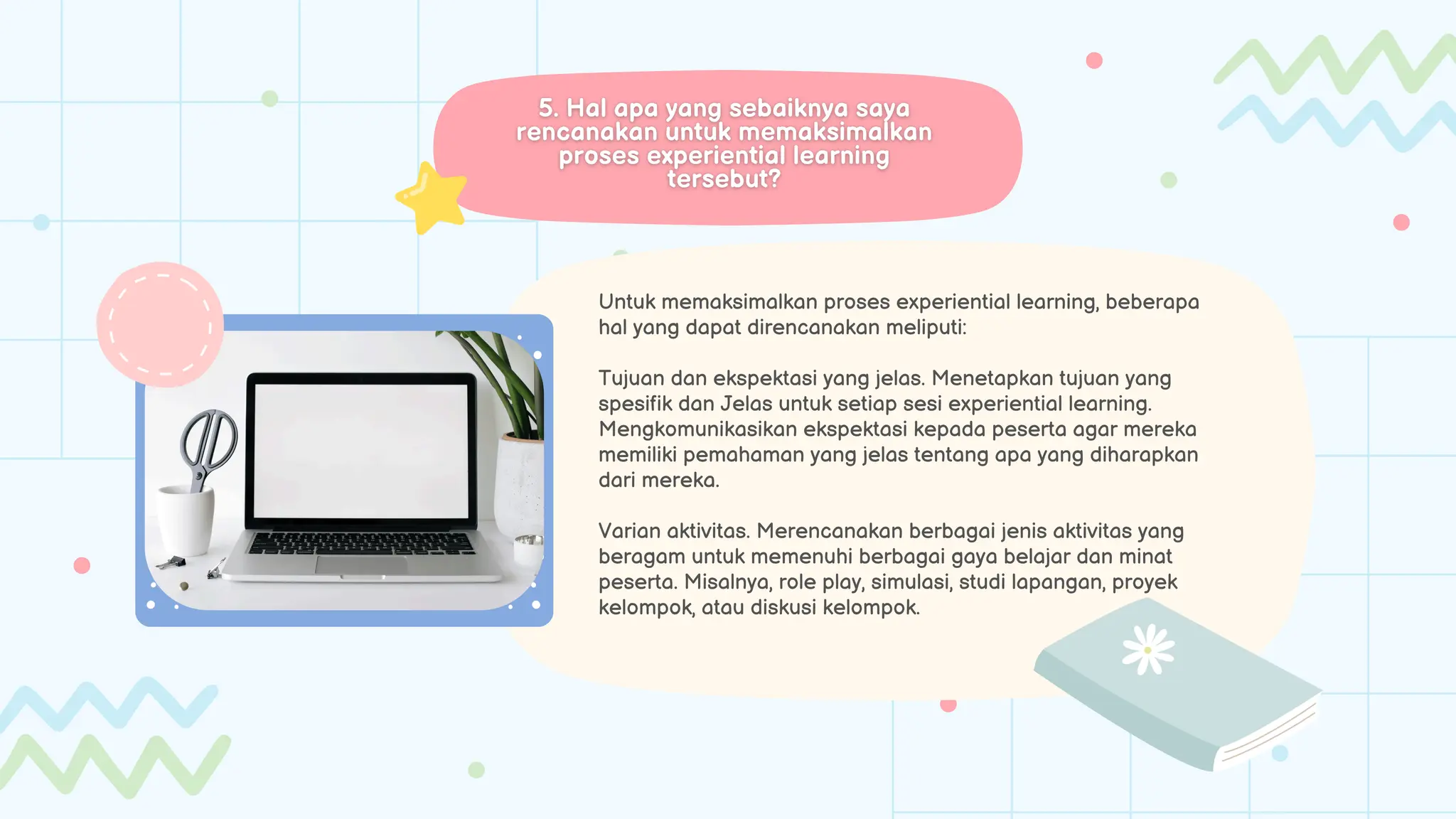 5. Hal apa yang sebaiknya saya rencanakan untuk memaksimalkan proses experiential learning tersebut?

Untuk memaksimalkan proses experiential learning, beberapa hal yang dapat direncanakan meliputi:

Tujuan dan ekspektasi yang jelas. Menetapkan tujuan yang spesifik dan Jelas untuk setiap sesi experiential learning. Mengkomunikasikan ekspektasi kepada peserta agar mereka memiliki pemahaman yang jelas tentang apa yang diharapkan dari mereka.

Varian aktivitas. Merencanakan berbagai jenis aktivitas yang beragam untuk memenuhi berbagai gaya belajar dan minat peserta. Misalnya, role play, simulasi, studi lapangan, proyek kelompok, atau diskusi kelompok.